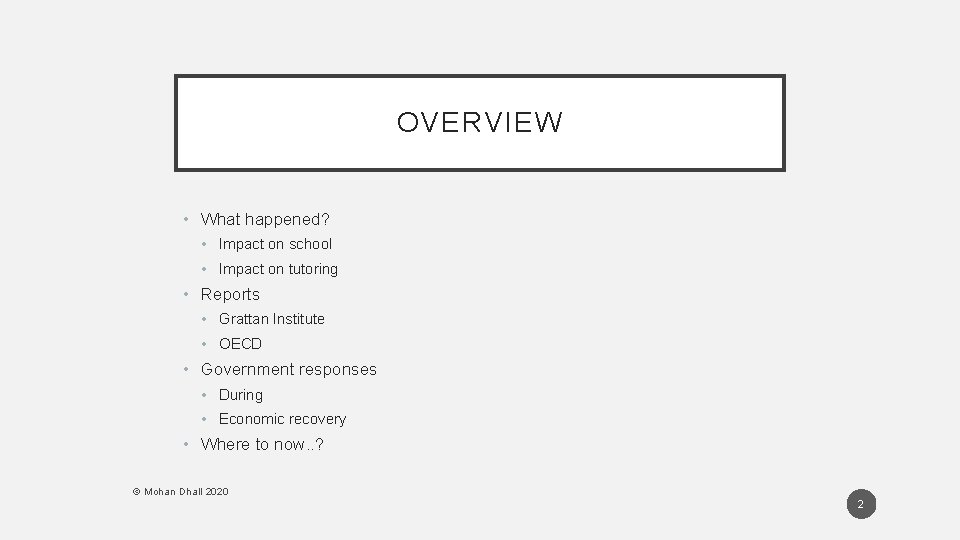 OVERVIEW

• What happened?
• Impact on school
• Impact on tutoring
• Reports
• Grattan Institute
• OECD
• Government responses
• During
• Economic recovery
• Where to now..?

© Mohan Dhall 2020

2